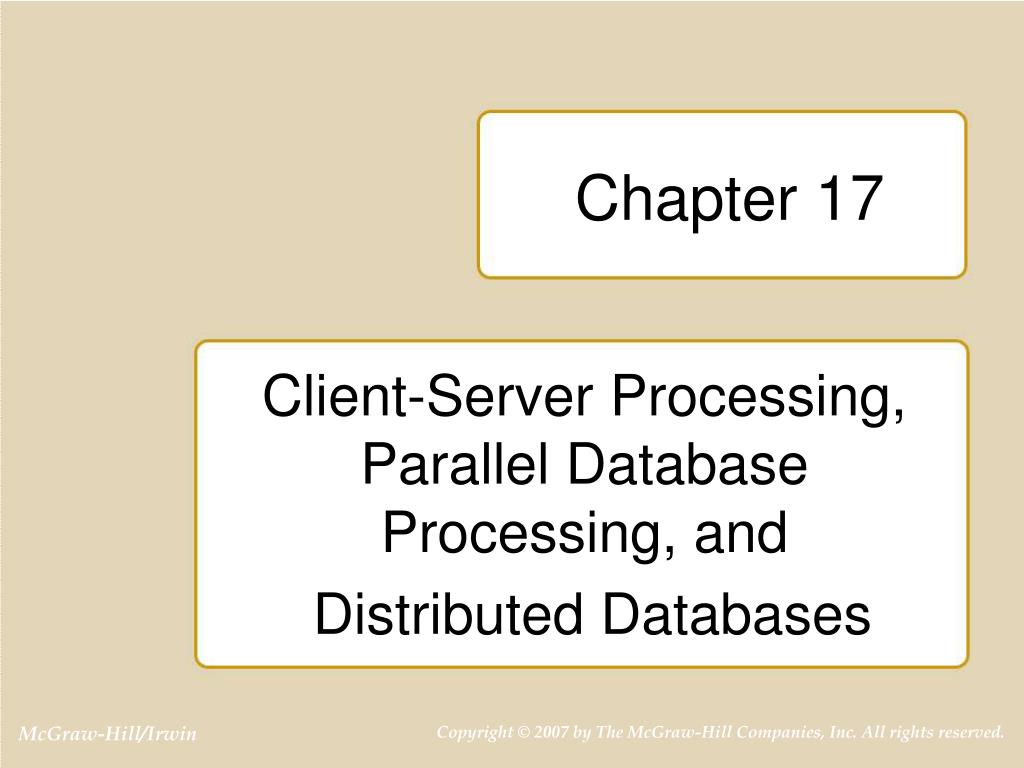 Chapter 17

Client-Server Processing, Parallel Database Processing, and Distributed Databases

McGraw-Hill/Irwin

Copyright © 2007 by The McGraw-Hill Companies, Inc. All rights reserved.